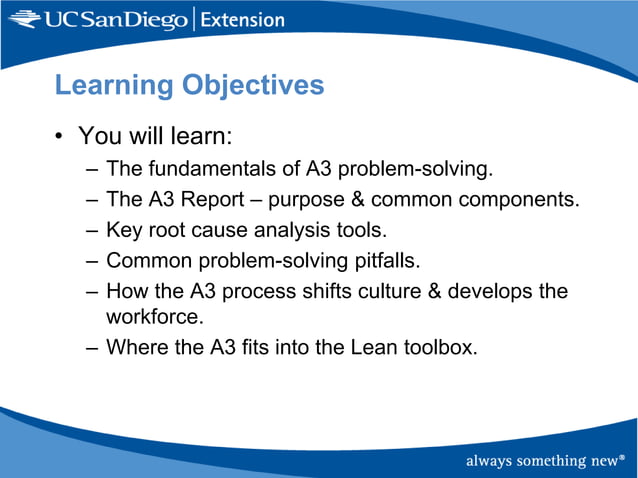 UC San Diego | Extension

Learning Objectives

• You will learn:
– The fundamentals of A3 problem-solving.
– The A3 Report – purpose & common components.
– Key root cause analysis tools.
– Common problem-solving pitfalls.
– How the A3 process shifts culture & develops the workforce.
– Where the A3 fits into the Lean toolbox.

always something new®